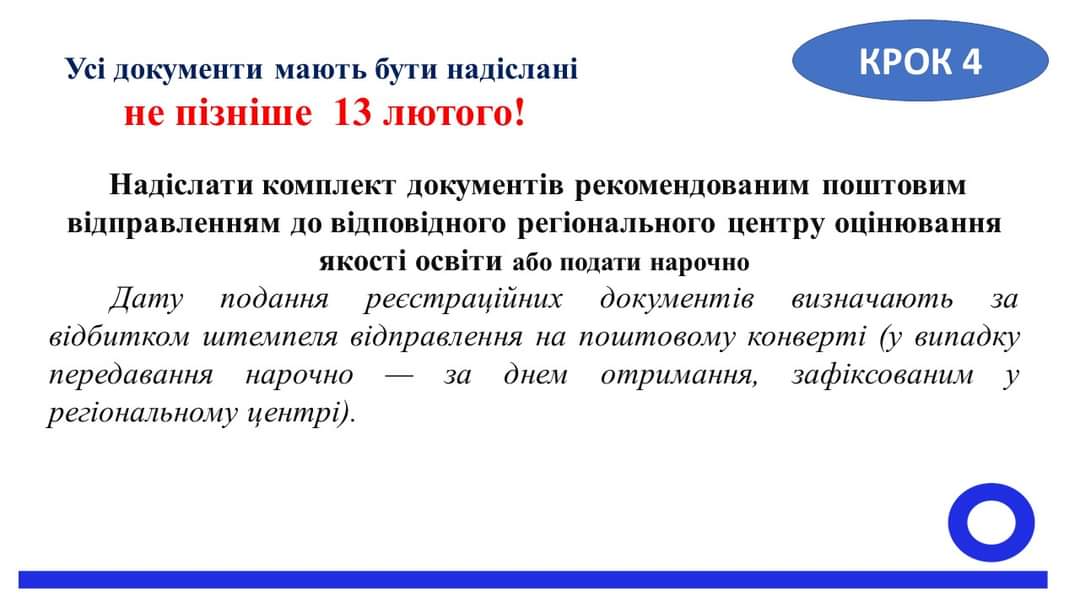 Усі документи мають бути надіслані
не пізніше 13 лютого!

КРОК 4

Надіслати комплект документів рекомендованим поштовим відправленням до відповідного регіонального центру оцінювання якості освіти або подати нарочно

Дату подання реєстраційних документів визначають за відбитком штемпеля відправлення на поштовому конверті (у випадку передавання нарочно — за днем отримання, зафіксованим у регіональному центрі).